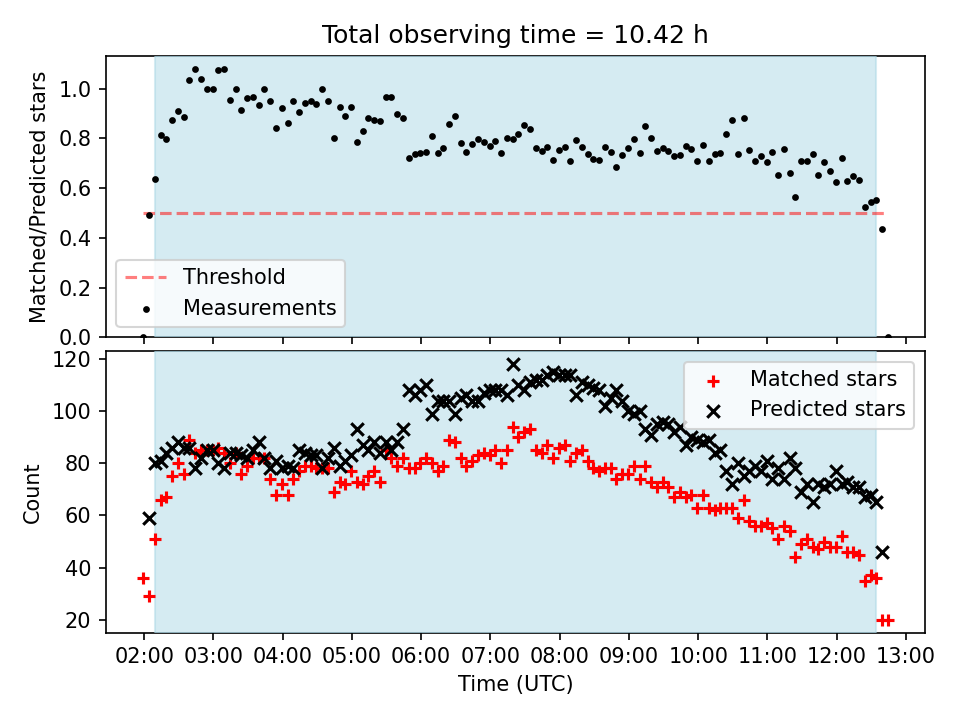 Total observing time = 10.42 h

Matched/Predicted stars

1.0
0.8
0.6
0.4
0.2
0.0

Threshold
Measurements

Count

120
100
80
60
40
20

Matched stars
Predicted stars

02:00 03:00 04:00 05:00 06:00 07:00 08:00 09:00 10:00 11:00 12:00 13:00

Time (UTC)